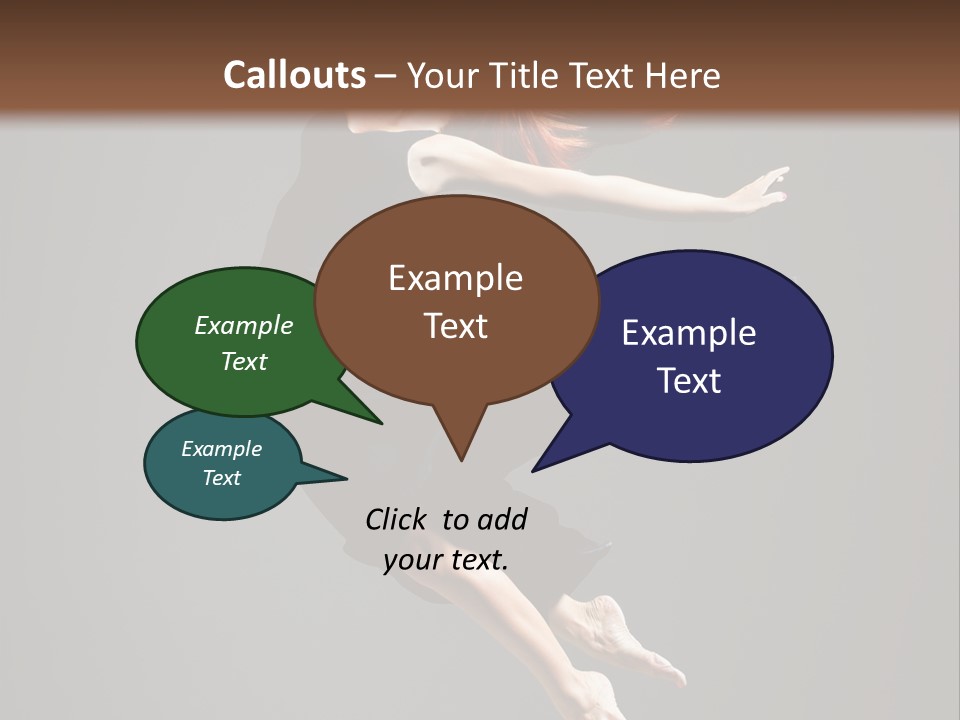 Callouts – Your Title Text Here

Example Text

Example Text

Example Text

Example Text

Click to add your text.